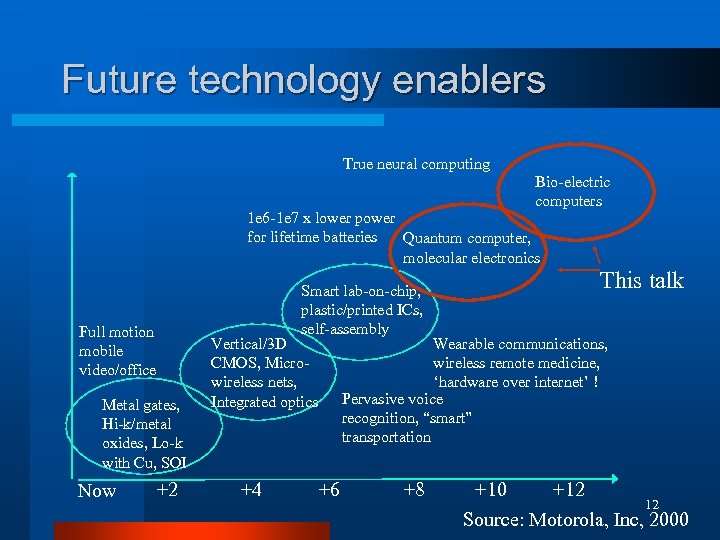 Future technology enablers

True neural computing

Bio-electric computers

1e6-1e7 x lower power for lifetime batteries

Quantum computer, molecular electronics

This talk

Smart lab-on-chip, plastic/printed ICs, self-assembly

Full motion mobile video/office

Vertical/3D CMOS, Micro-wireless nets, Integrated optics

Wearable communications, wireless remote medicine, 'hardware over internet' !

Metal gates, Hi-k/metal oxides, Lo-k with Cu, SOI

Pervasive voice recognition, "smart" transportation

Now +2 +4 +6 +8 +10 +12

12

Source: Motorola, Inc, 2000